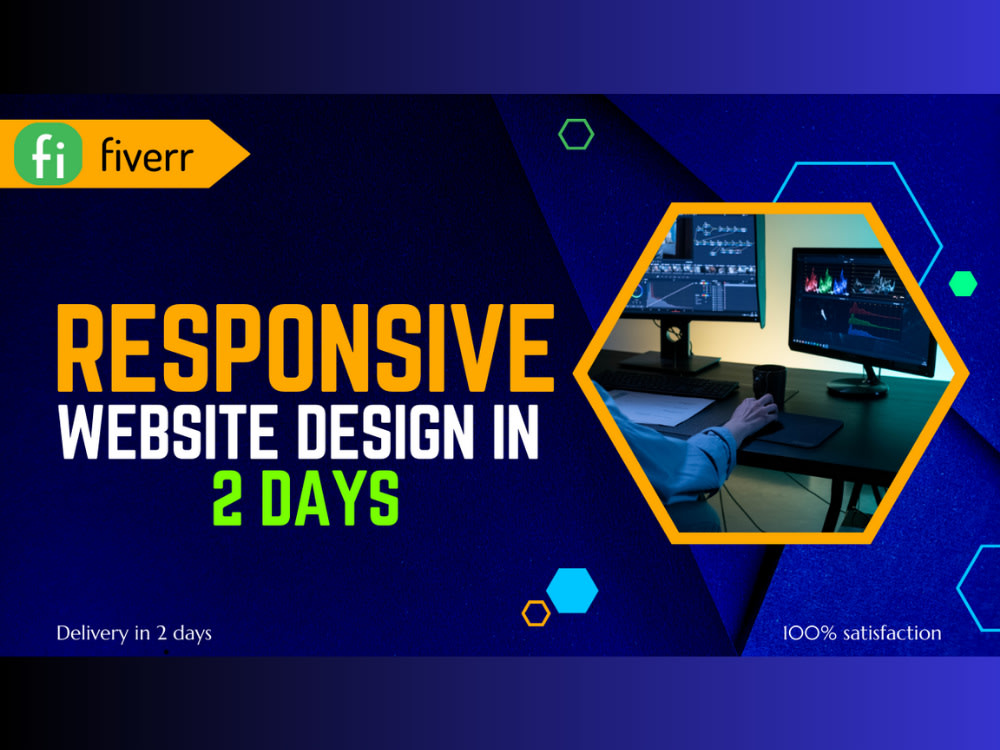 fi fiverr

RESPONSIVE
WEBSITE DESIGN IN
2 DAYS

Delivery in 2 days

100% satisfaction